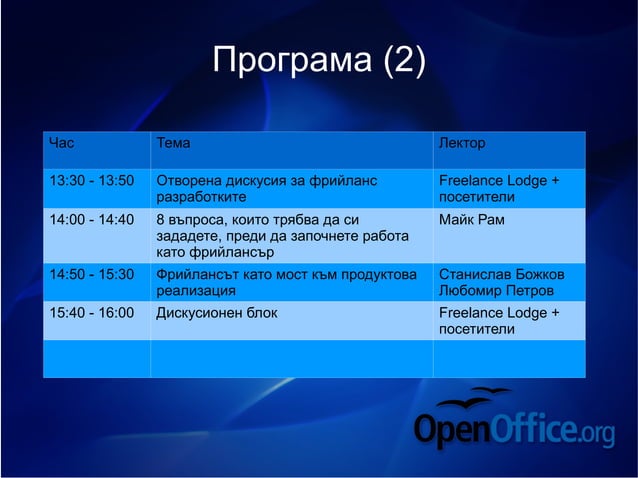 Програма (2)

| Час | Тема | Лектор |
|---|---|---|
| 13:30 - 13:50 | Отворена дискусия за фрийланс разработките | Freelance Lodge + посетители |
| 14:00 - 14:40 | 8 въпроса, които трябва да си зададете, преди да започнете работа като фрийлансър | Майк Рам |
| 14:50 - 15:30 | Фрийлансът като мост към продуктова реализация | Станислав Божков Любомир Петров |
| 15:40 - 16:00 | Дискусионен блок | Freelance Lodge + посетители |
| | | |

OpenOffice.org